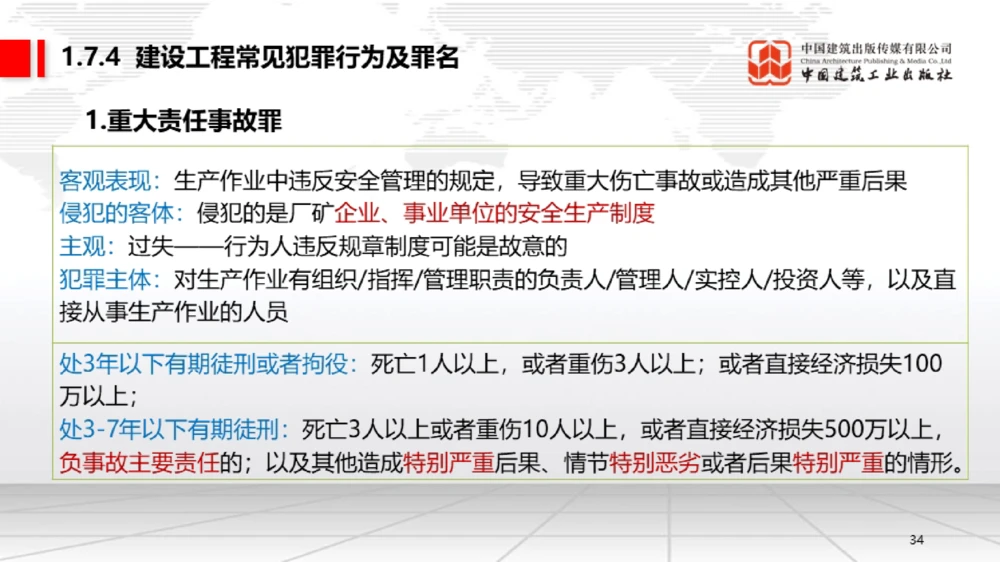 1.7.4 建设工程常见犯罪行为及罪名

中国建筑出版传媒有限公司
China Architecture Publishing & Media Co.,Ltd
中国建筑工业出版社

1.重大责任事故罪

客观表现：生产作业中违反安全管理的规定，导致重大伤亡事故或造成其他严重后果
侵犯的客体：侵犯的是厂矿企业、事业单位的安全生产制度
主观：过失——行为人违反规章制度可能是故意的
犯罪主体：对生产作业有组织/指挥/管理职责的负责人/管理人/实控人/投资人等，以及直接从事生产作业的人员

处3年以下有期徒刑或者拘役：死亡1人以上，或者重伤3人以上；或者直接经济损失100万以上；
处3-7年以下有期徒刑：死亡3人以上或者重伤10人以上，或者直接经济损失500万以上，负事故主要责任的；以及其他造成特别严重后果、情节特别恶劣或者后果特别严重的情形。

34